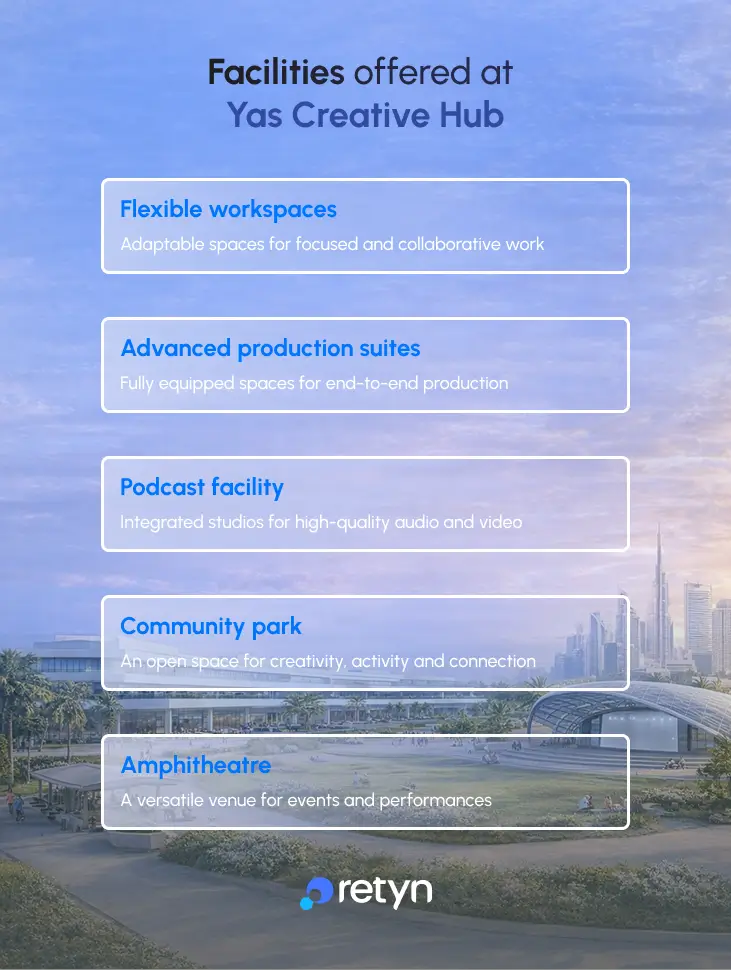 Facilities offered at
Yas Creative Hub

Flexible workspaces
Adaptable spaces for focused and collaborative work

Advanced production suites
Fully equipped spaces for end-to-end production

Podcast facility
Integrated studios for high-quality audio and video

Community park
An open space for creativity, activity and connection

Amphitheatre
A versatile venue for events and performances

retyn